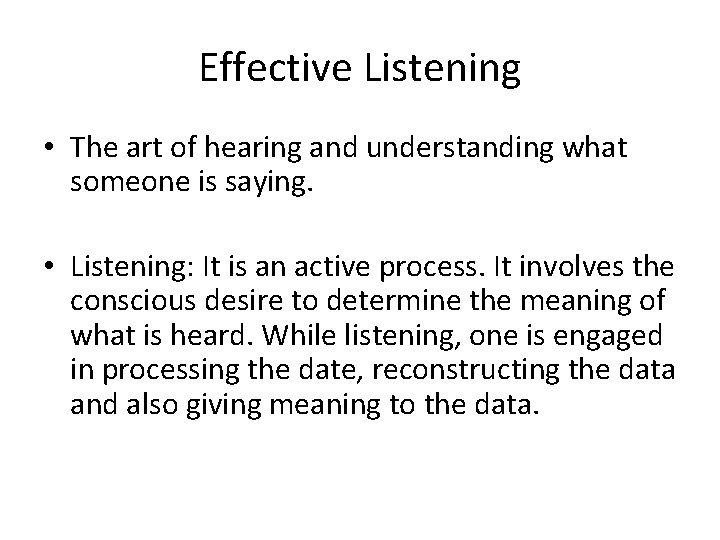 Effective Listening

• The art of hearing and understanding what someone is saying.

• Listening: It is an active process. It involves the conscious desire to determine the meaning of what is heard. While listening, one is engaged in processing the date, reconstructing the data and also giving meaning to the data.